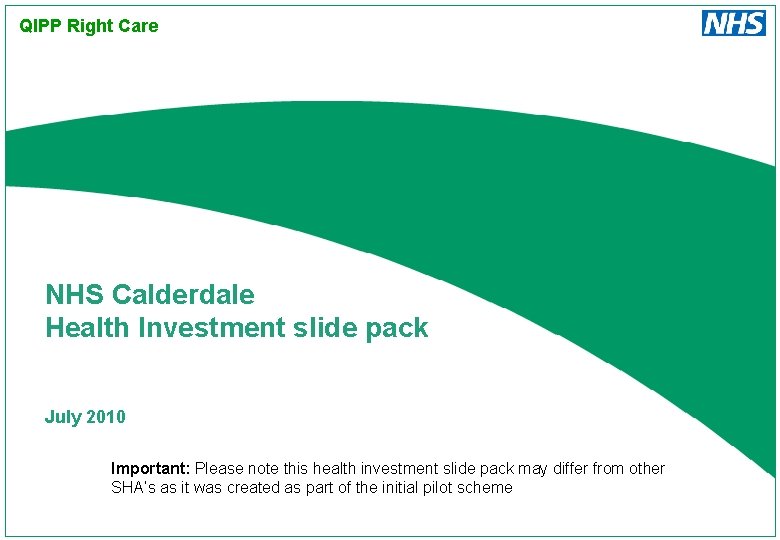 QIPP Right Care

NHS

NHS Calderdale
Health Investment slide pack

July 2010

Important: Please note this health investment slide pack may differ from other SHA's as it was created as part of the initial pilot scheme